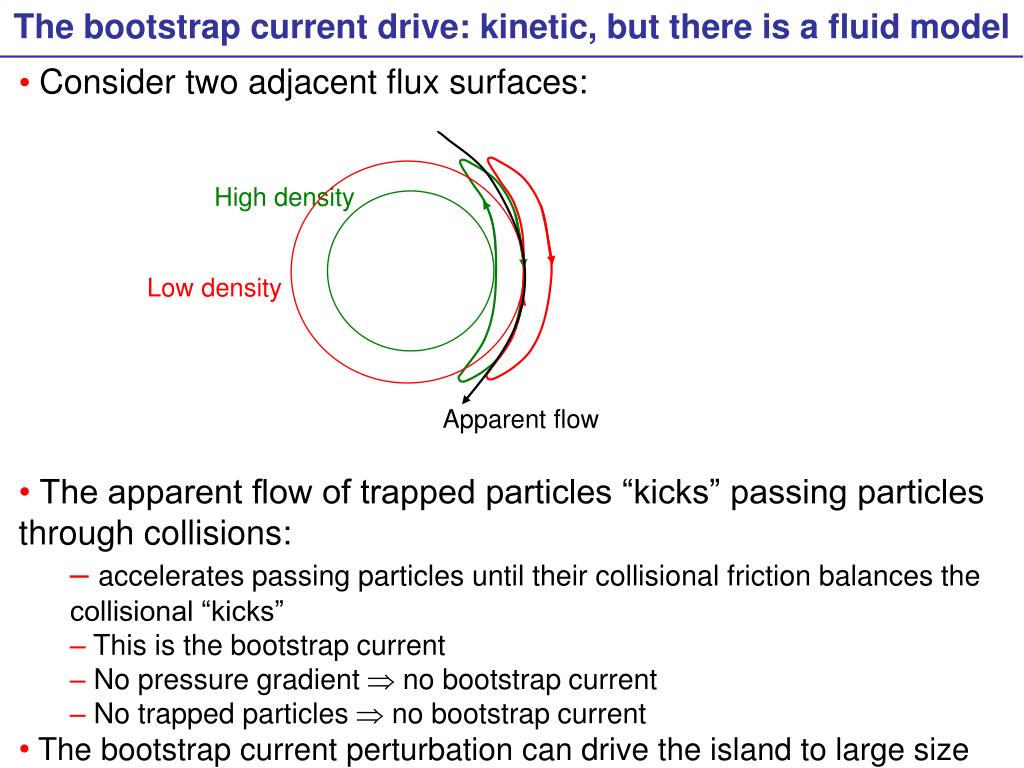 The bootstrap current drive: kinetic, but there is a fluid model

• Consider two adjacent flux surfaces:

High density

Low density

Apparent flow

• The apparent flow of trapped particles “kicks” passing particles through collisions:

– accelerates passing particles until their collisional friction balances the collisional “kicks”

– This is the bootstrap current

– No pressure gradient $\Rightarrow$ no bootstrap current

– No trapped particles $\Rightarrow$ no bootstrap current

• The bootstrap current perturbation can drive the island to large size